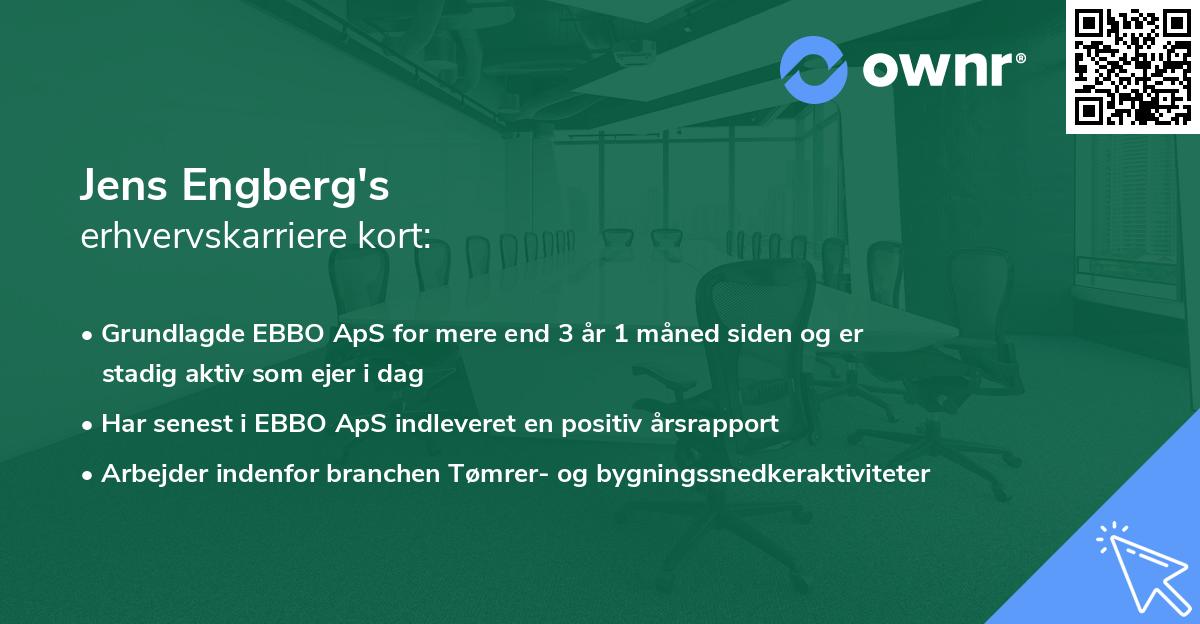 ownr®

Jens Engberg's
erhvervskarriere kort:

• Grundlagde EBBO ApS for mere end 3 år 1 måned siden og er stadig aktiv som ejer i dag
• Har senest i EBBO ApS indleveret en positiv årsrapport
• Arbejder indenfor branchen Tømrer- og bygningssnedkeraktiviteter